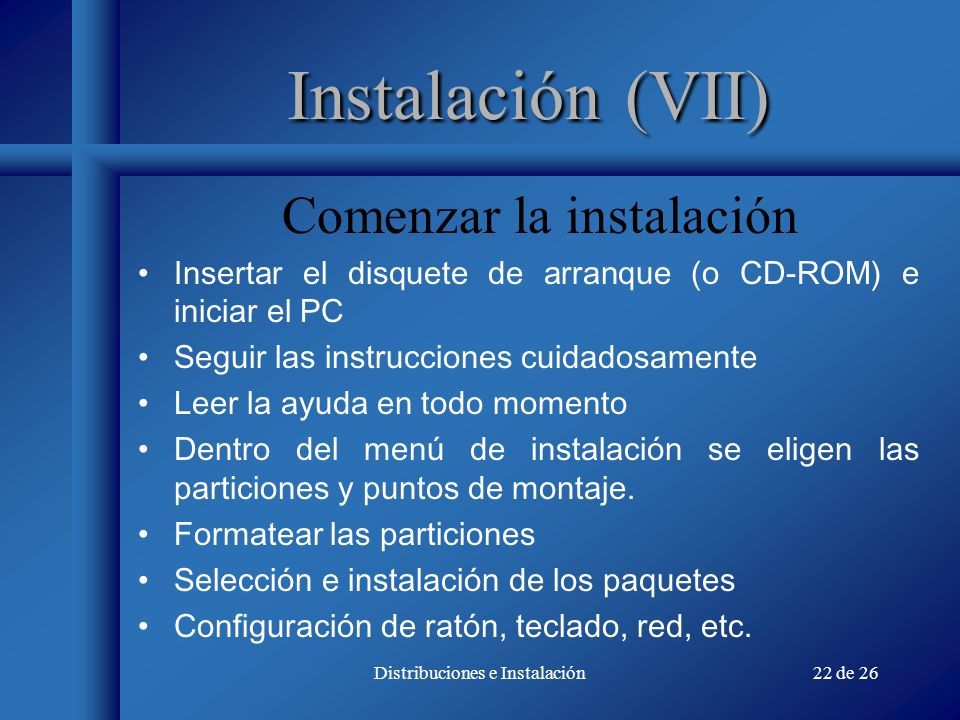 Instalación (VII)

Comenzar la instalación

• Insertar el disquete de arranque (o CD-ROM) e iniciar el PC
• Seguir las instrucciones cuidadosamente
• Leer la ayuda en todo momento
• Dentro del menú de instalación se eligen las particiones y puntos de montaje.
• Formatear las particiones
• Selección e instalación de los paquetes
• Configuración de ratón, teclado, red, etc.

Distribuciones e Instalación

22 de 26